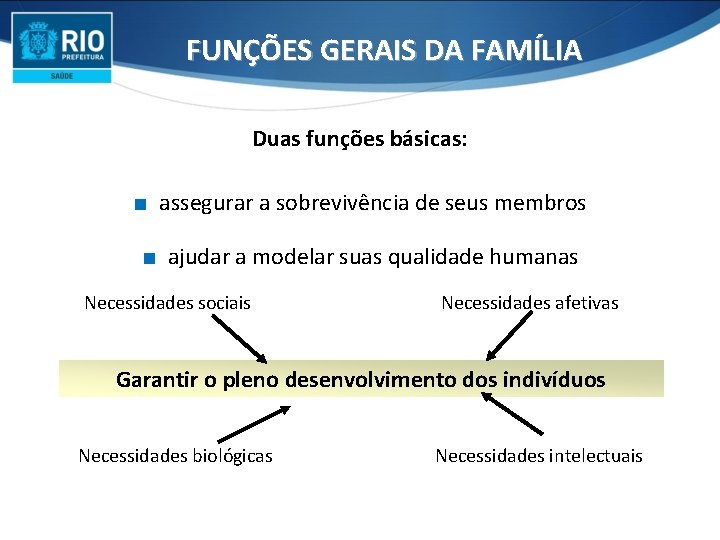 RIO
PREFEITURA
SAÚDE

FUNÇÕES GERAIS DA FAMÍLIA

Duas funções básicas:

assegurar a sobrevivência de seus membros

ajudar a modelar suas qualidade humanas

Necessidades sociais

Necessidades afetivas

Garantir o pleno desenvolvimento dos indivíduos

Necessidades biológicas

Necessidades intelectuais